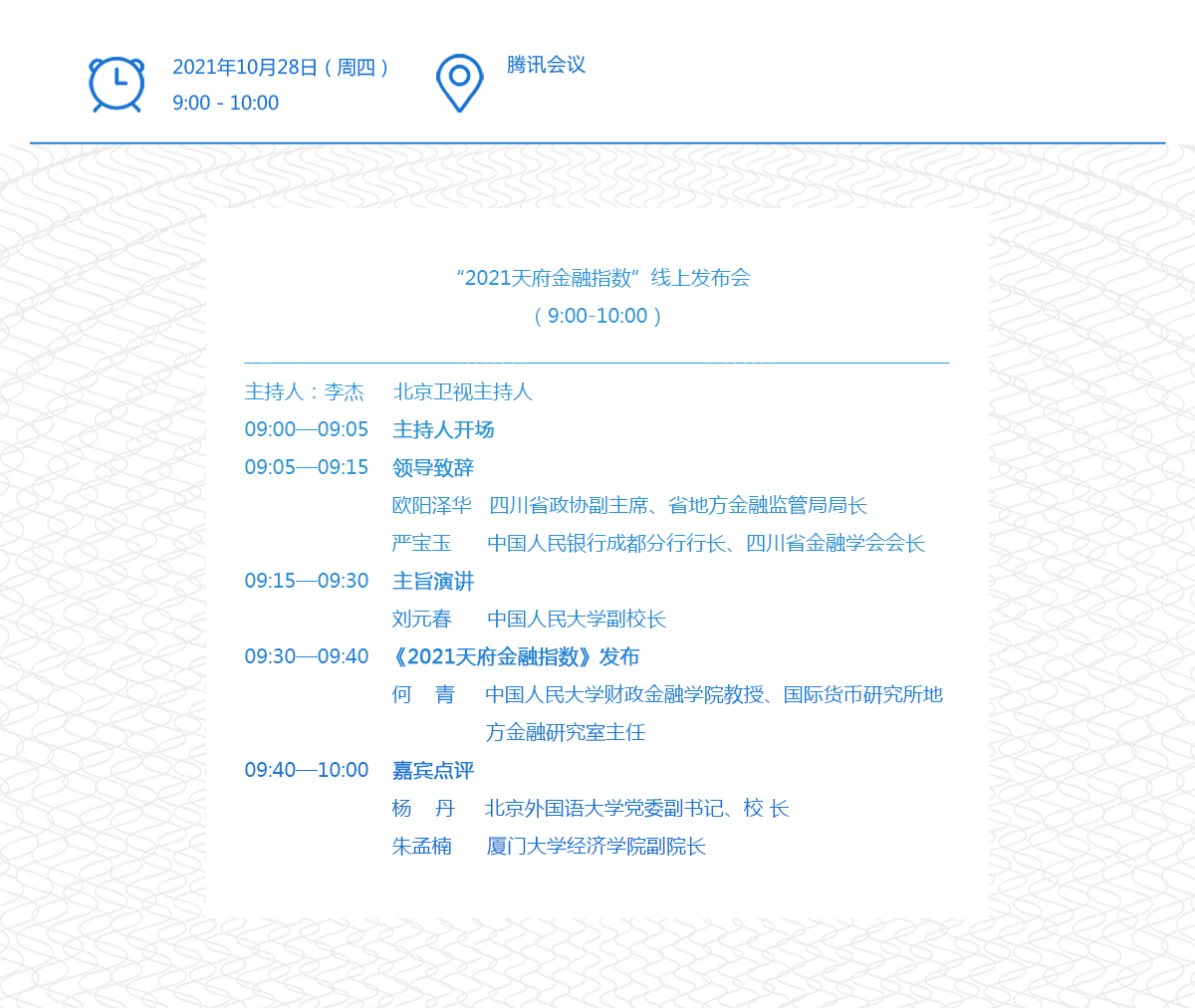 2021年10月28日（周四）
9:00 - 10:00

腾讯会议

“2021天府金融指数”线上发布会
（9:00-10:00）

主持人：李杰　北京卫视主持人
09:00—09:05　主持人开场
09:05—09:15　领导致辞
欧阳泽华　四川省政协副主席、省地方金融监管局局长
严宝玉　中国人民银行成都分行行长、四川省金融学会会长
09:15—09:30　主旨演讲
刘元春　中国人民大学副校长
09:30—09:40　《2021天府金融指数》发布
何　青　中国人民大学财政金融学院教授、国际货币研究所地方金融研究室主任
09:40—10:00　嘉宾点评
杨　丹　北京外国语大学党委副书记、校 长
朱孟楠　厦门大学经济学院副院长